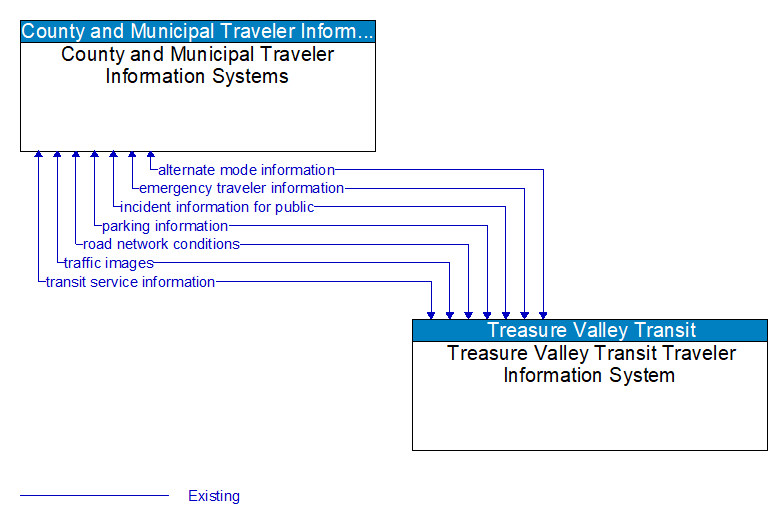 County and Municipal Traveler Inform...
County and Municipal Traveler Information Systems

alternate mode information
emergency traveler information
incident information for public
parking information
road network conditions
traffic images
transit service information

Treasure Valley Transit
Treasure Valley Transit Traveler Information System

Existing